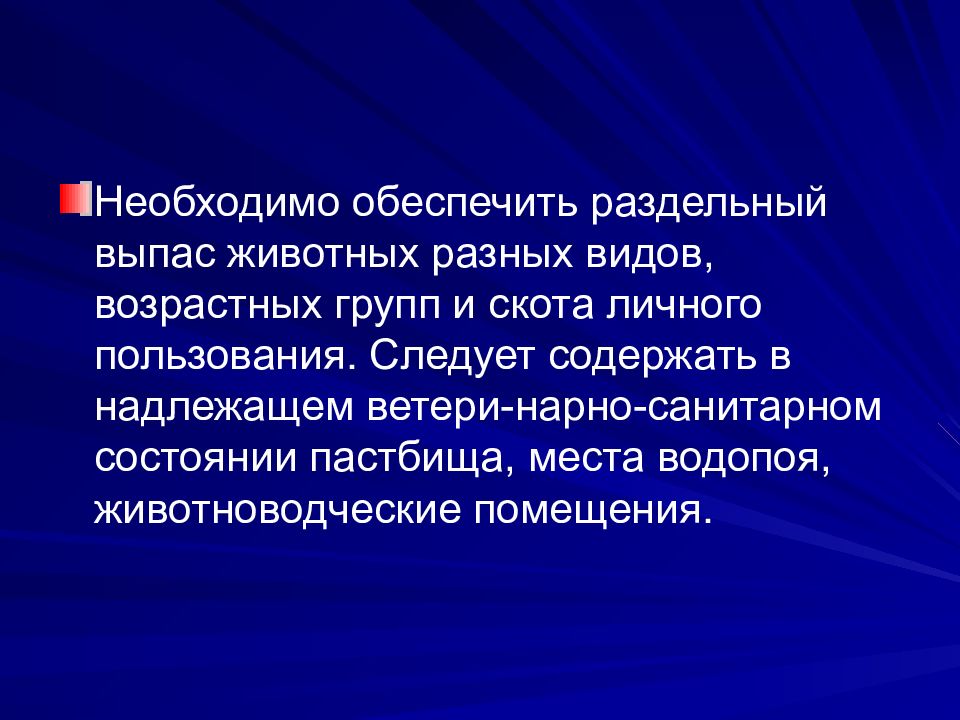 Необходимо обеспечить раздельный выпас животных разных видов, возрастных групп и скота личного пользования. Следует содержать в надлежащем ветери-нарно-санитарном состоянии пастбища, места водопоя, животноводческие помещения.